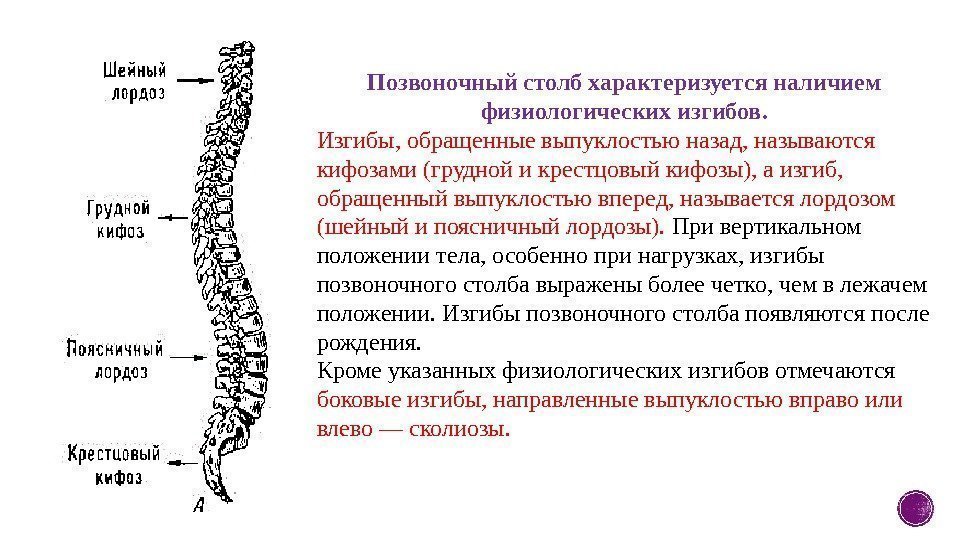 Шейный лордоз

Грудной кифоз

Поясничный лордоз

Крестцовый кифоз

А

Позвоночный столб характеризуется наличием физиологических изгибов.

Изгибы, обращенные выпуклостью назад, называются кифозами (грудной и крестцовый кифозы), а изгиб, обращенный выпуклостью вперед, называется лордозом (шейный и поясничный лордозы). При вертикальном положении тела, особенно при нагрузках, изгибы позвоночного столба выражены более четко, чем в лежачем положении. Изгибы позвоночного столба появляются после рождения.

Кроме указанных физиологических изгибов отмечаются боковые изгибы, направленные выпуклостью вправо или влево — сколиозы.